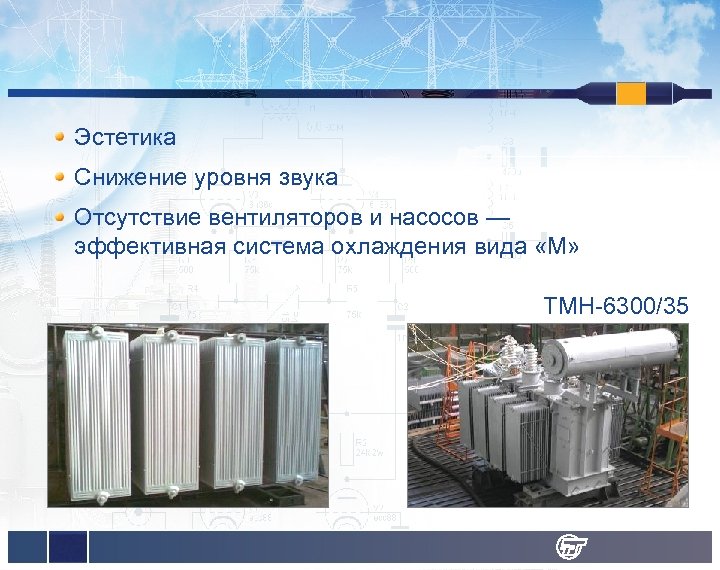 Эстетика

Снижение уровня звука

Отсутствие вентиляторов и насосов — эффективная система охлаждения вида «М»

ТМН-6300/35